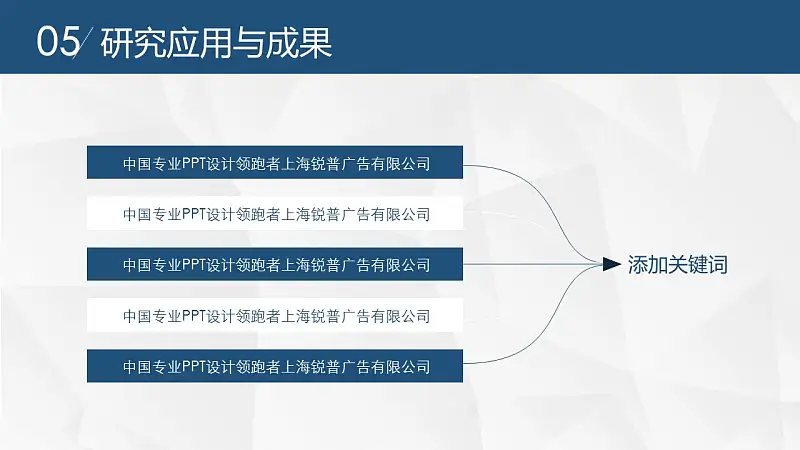 05/ 研究应用与成果

中国专业PPT设计领跑者上海锐普广告有限公司

中国专业PPT设计领跑者上海锐普广告有限公司

中国专业PPT设计领跑者上海锐普广告有限公司

中国专业PPT设计领跑者上海锐普广告有限公司

中国专业PPT设计领跑者上海锐普广告有限公司

添加关键词